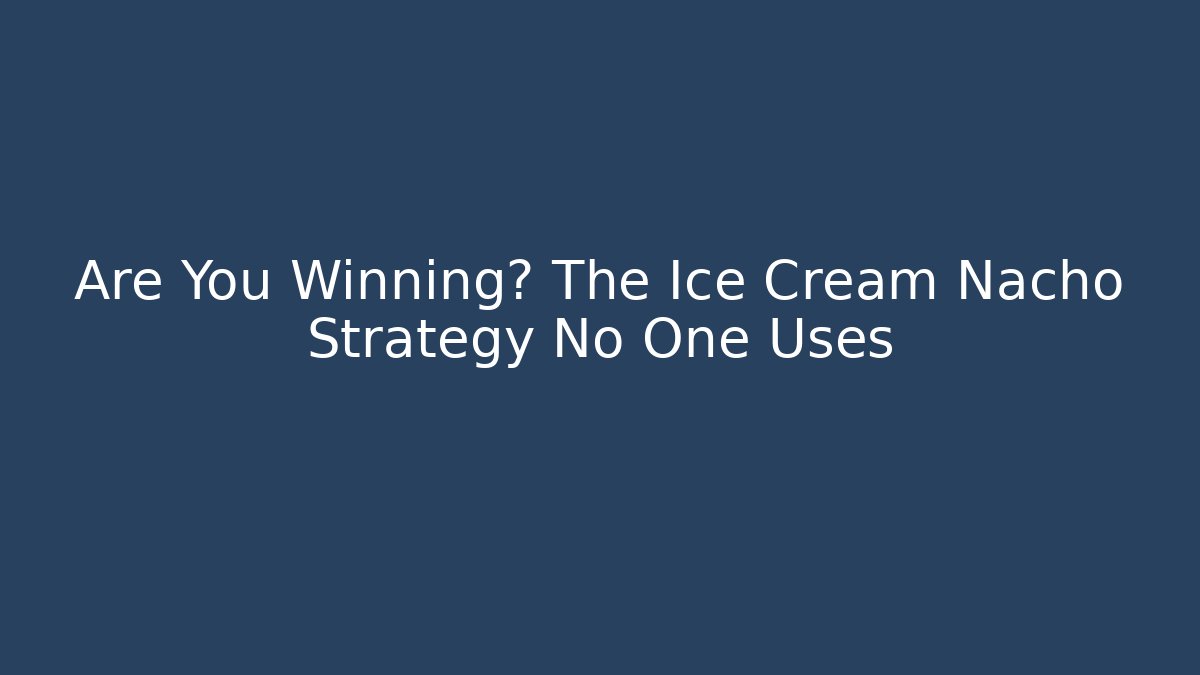 Are You Winning? The Ice Cream Nacho Strategy No One Uses